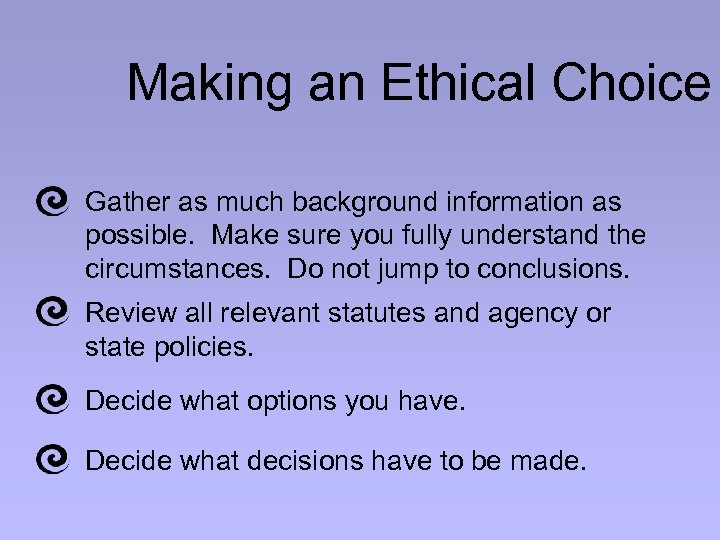 Making an Ethical Choice

Gather as much background information as possible. Make sure you fully understand the circumstances. Do not jump to conclusions.

Review all relevant statutes and agency or state policies.

Decide what options you have.

Decide what decisions have to be made.